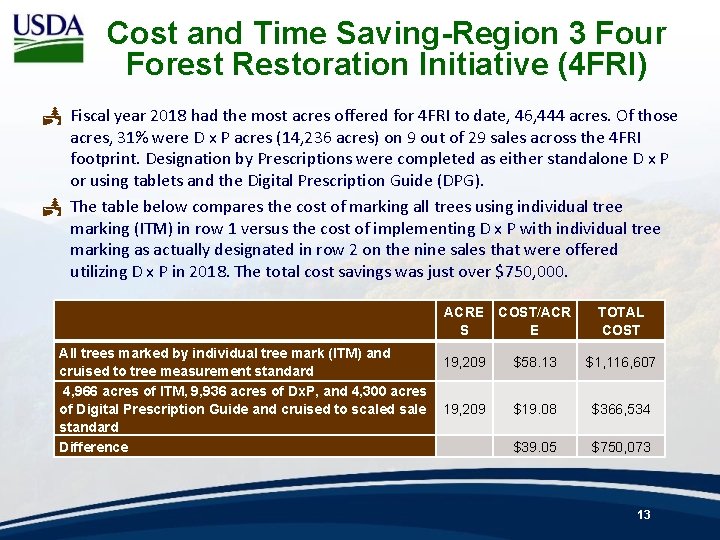 USDA

Cost and Time Saving-Region 3 Four Forest Restoration Initiative (4FRI)

Fiscal year 2018 had the most acres offered for 4FRI to date, 46,444 acres. Of those acres, 31% were D x P acres (14,236 acres) on 9 out of 29 sales across the 4FRI footprint. Designation by Prescriptions were completed as either standalone D x P or using tablets and the Digital Prescription Guide (DPG).

The table below compares the cost of marking all trees using individual tree marking (ITM) in row 1 versus the cost of implementing D x P with individual tree marking as actually designated in row 2 on the nine sales that were offered utilizing D x P in 2018. The total cost savings was just over $750,000.

| | ACRES | COST/ACRE | TOTAL COST |
|---|---|---|---|
| All trees marked by individual tree mark (ITM) and cruised to tree measurement standard | 19,209 | $58.13 | $1,116,607 |
| 4,966 acres of ITM, 9,936 acres of DxP, and 4,300 acres of Digital Prescription Guide and cruised to scaled sale standard | 19,209 | $19.08 | $366,534 |
| Difference | | $39.05 | $750,073 |

13